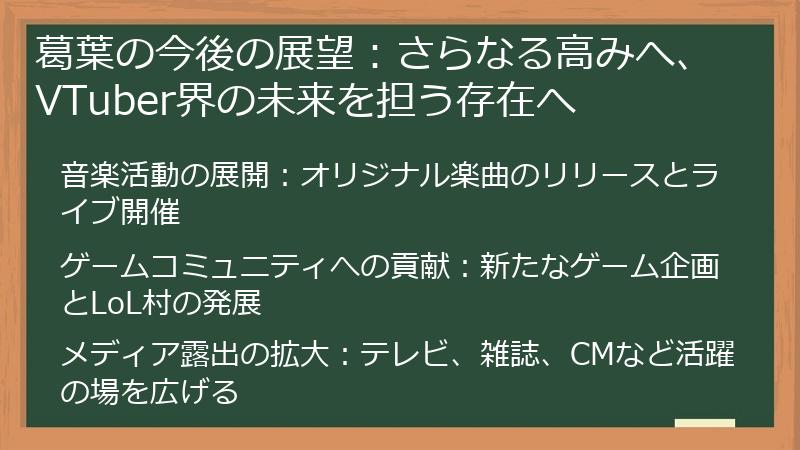 葛葉の今後の展望：さらなる高みへ、VTuber界の未来を担う存在へ

音楽活動の展開：オリジナル楽曲のリリースとライブ開催

ゲームコミュニティへの貢献：新たなゲーム企画とLoL村の発展

メディア露出の拡大：テレビ、雑誌、CMなど活躍の場を広げる